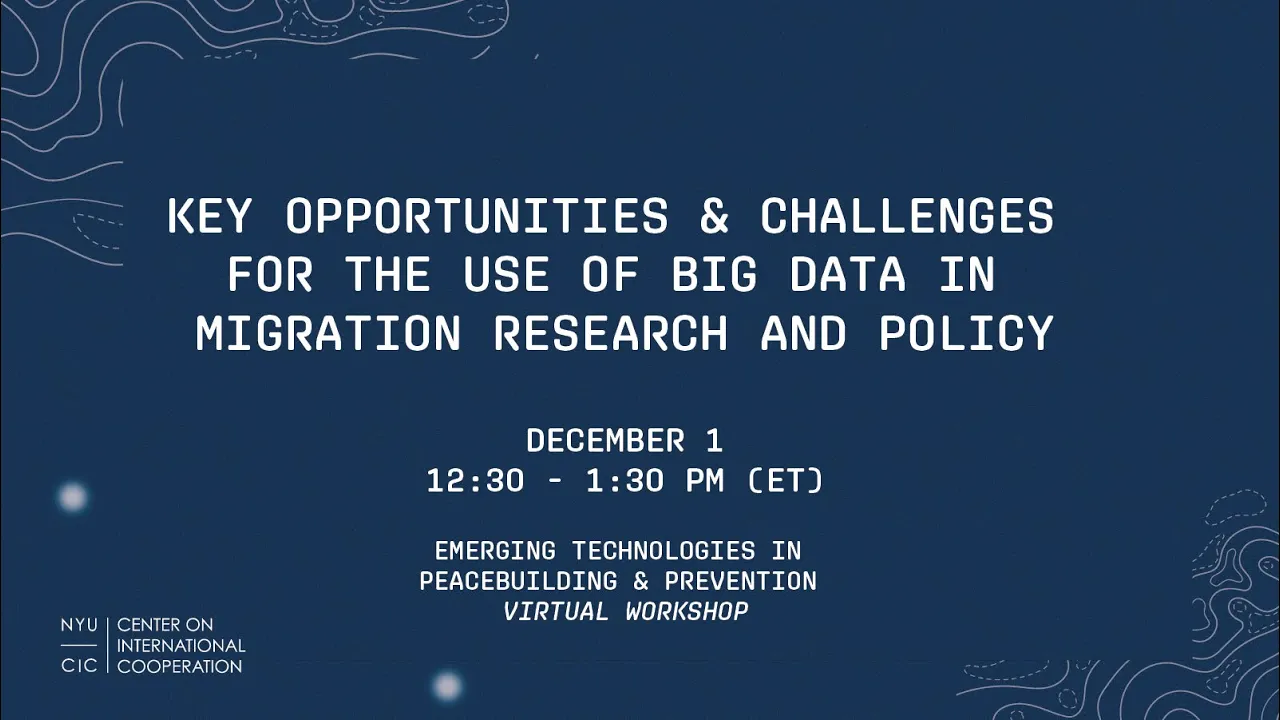 KEY OPPORTUNITIES & CHALLENGES FOR THE USE OF BIG DATA IN MIGRATION RESEARCH AND POLICY

DECEMBER 1
12:30 - 1:30 PM (ET)

EMERGING TECHNOLOGIES IN PEACEBUILDING & PREVENTION
VIRTUAL WORKSHOP

NYU CIC
CENTER ON INTERNATIONAL COOPERATION